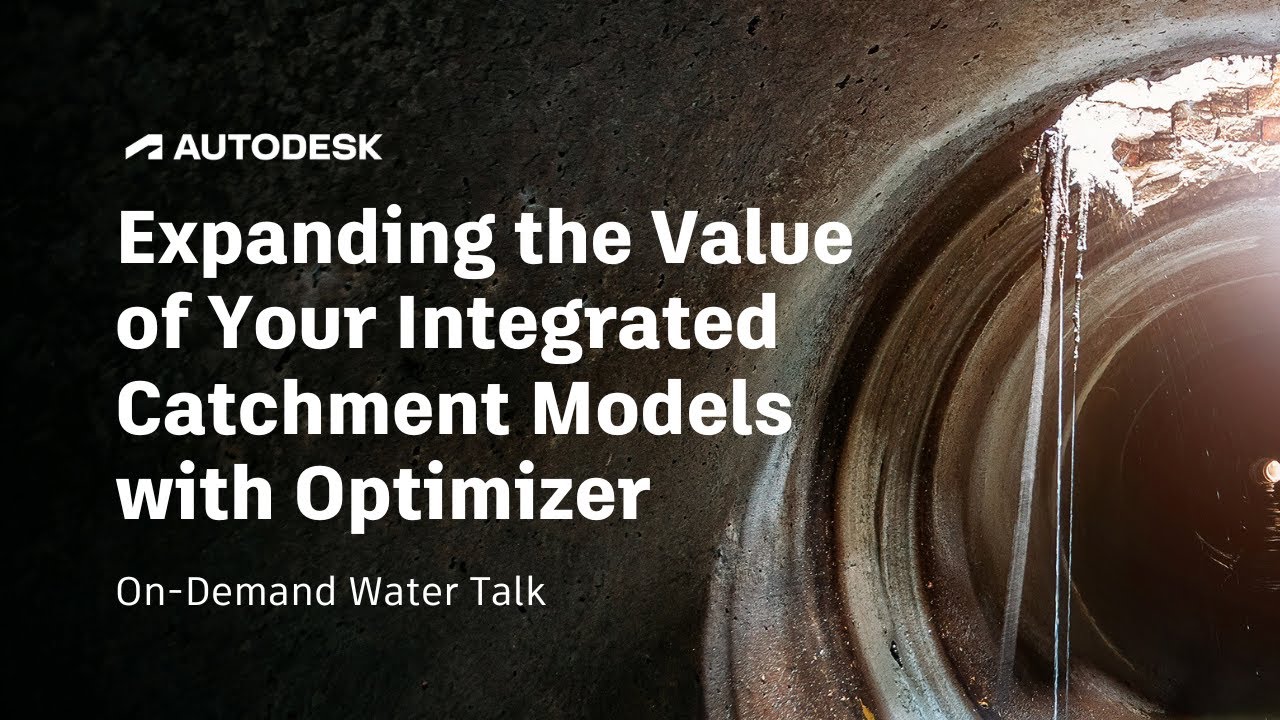 AUTODESK

Expanding the Value of Your Integrated Catchment Models with Optimizer

On-Demand Water Talk